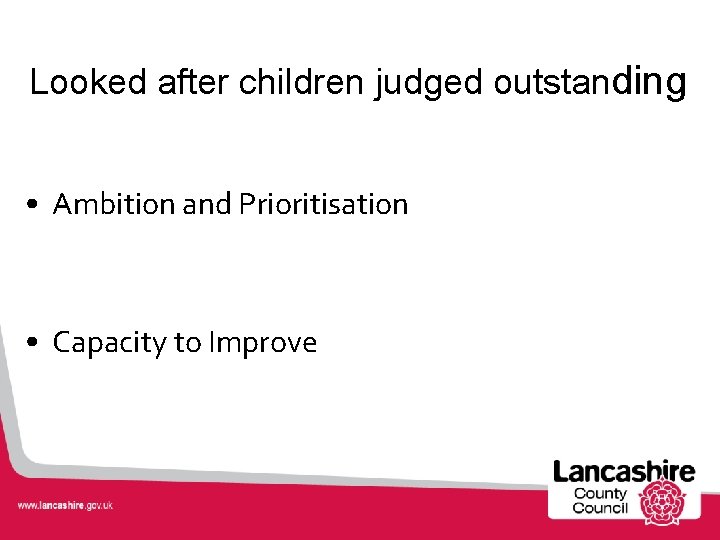 Looked after children judged outstanding

• Ambition and Prioritisation

• Capacity to Improve

www.lancashire.gov.uk

Lancashire County Council